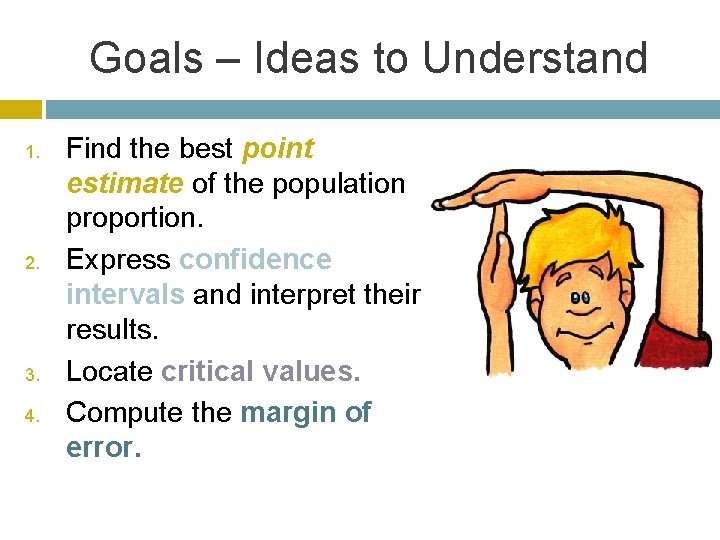 Goals – Ideas to Understand

1. Find the best point estimate of the population proportion.
2. Express confidence intervals and interpret their results.
3. Locate critical values.
4. Compute the margin of error.